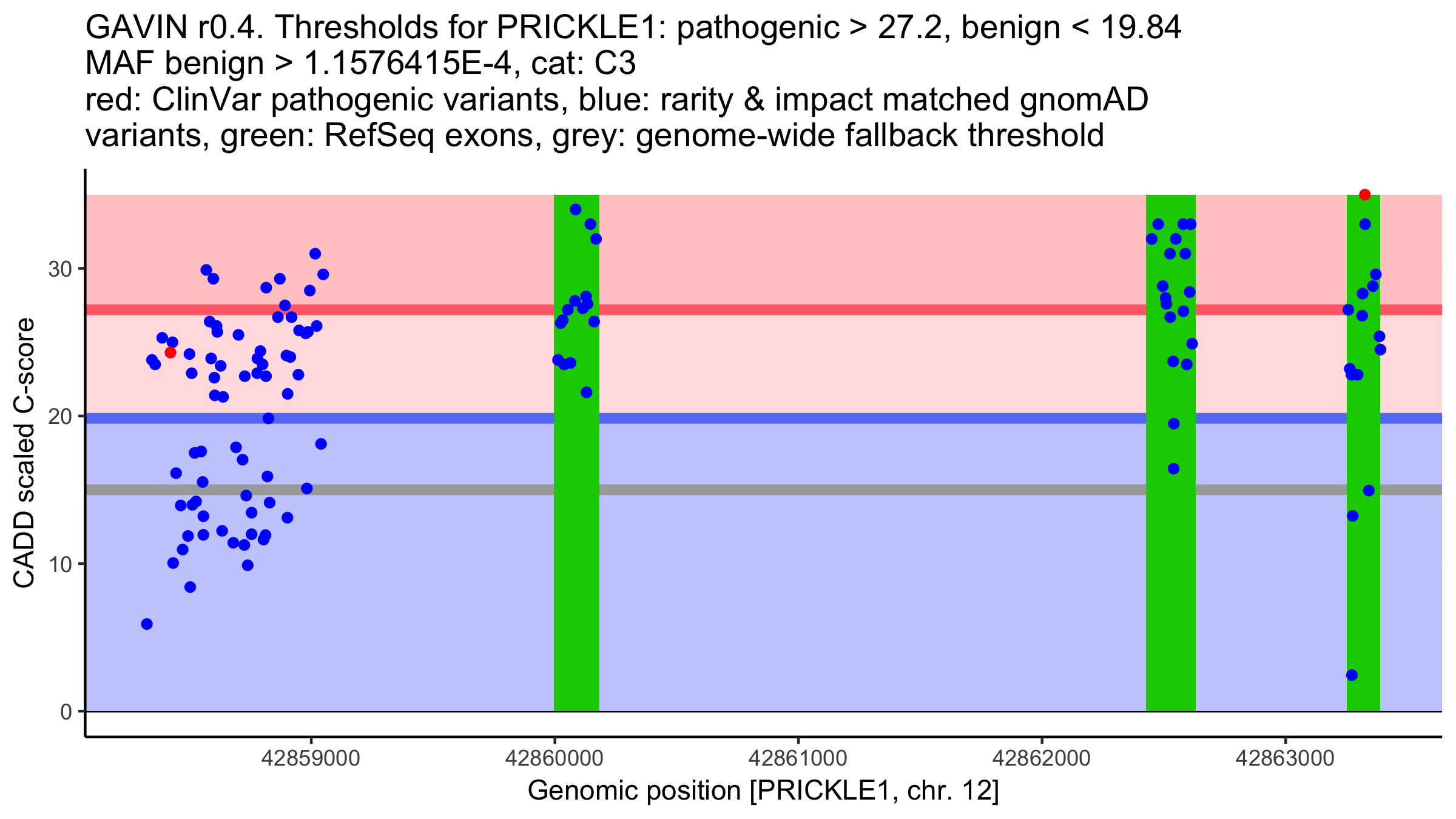 GAVIN r0.4. Thresholds for PRICKLE1: pathogenic > 27.2, benign < 19.84
MAF benign > 1.1576415E-4, cat: C3
red: ClinVar pathogenic variants, blue: rarity & impact matched gnomAD variants, green: RefSeq exons, grey: genome-wide fallback threshold

CADD scaled C-score

30
20
10
0

42859000
42860000
42861000
42862000
42863000

Genomic position [PRICKLE1, chr. 12]